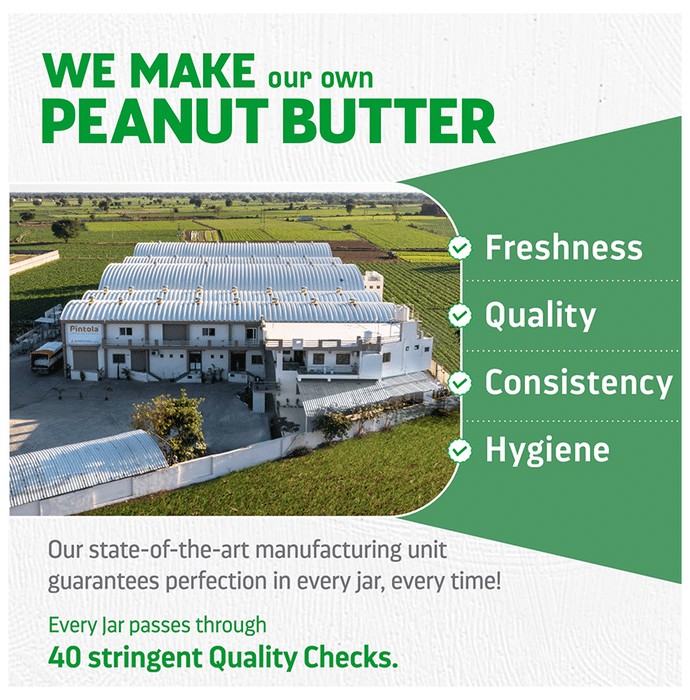 WE MAKE our own PEANUT BUTTER

Pintola

Freshness

Quality

Consistency

Hygiene

Our state-of-the-art manufacturing unit guarantees perfection in every jar, every time!

Every Jar passes through
40 stringent Quality Checks.